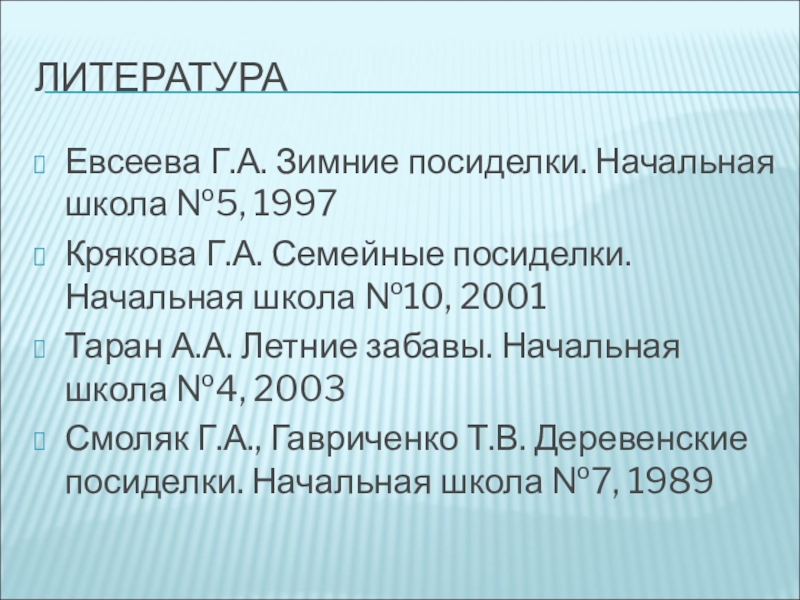 ЛИТЕРАТУРА

Евсеева Г.А. Зимние посиделки. Начальная школа №5, 1997

Крякова Г.А. Семейные посиделки. Начальная школа №10, 2001

Таран А.А. Летние забавы. Начальная школа №4, 2003

Смоляк Г.А., Гавриченко Т.В. Деревенские посиделки. Начальная школа №7, 1989